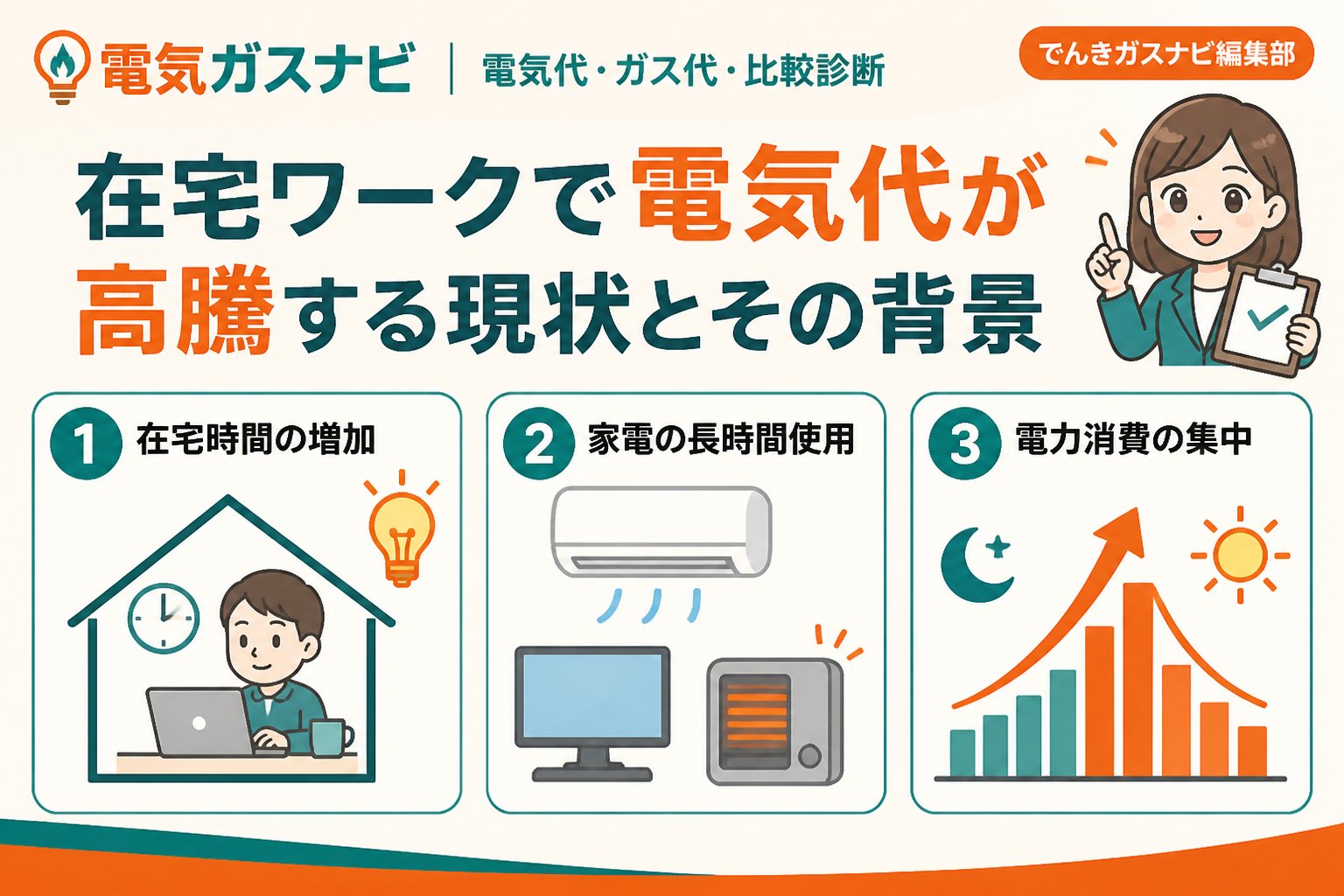 電気ガスナビ | 電気代・ガス代・比較診断

でんきガスナビ編集部

在宅ワークで電気代が高騰する現状とその背景

1 在宅時間の増加

2 家電の長時間使用

3 電力消費の集中